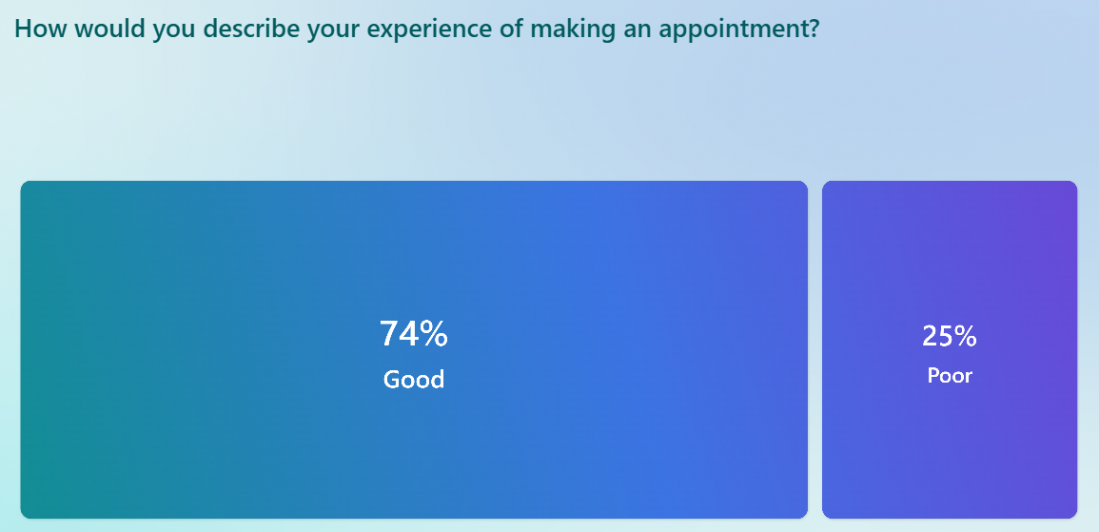 How would you describe your experience of making an appointment?

74%
Good

25%
Poor